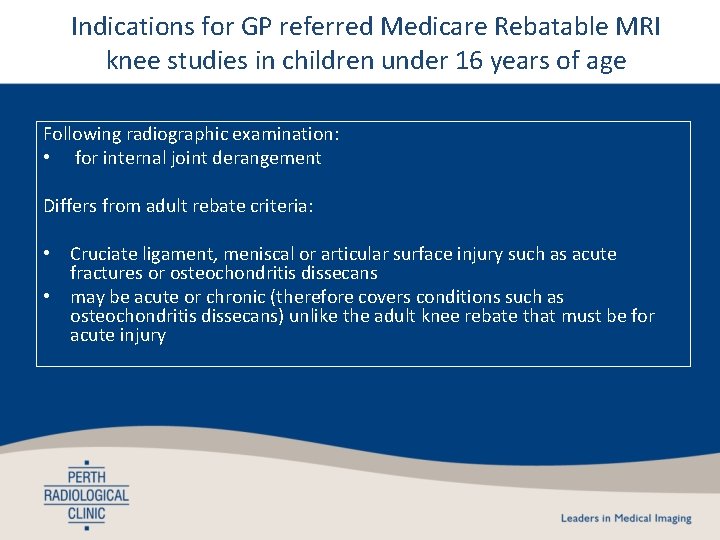 Indications for GP referred Medicare Rebatable MRI knee studies in children under 16 years of age

Following radiographic examination:
• for internal joint derangement

Differs from adult rebate criteria:

• Cruciate ligament, meniscal or articular surface injury such as acute fractures or osteochondritis dissecans
• may be acute or chronic (therefore covers conditions such as osteochondritis dissecans) unlike the adult knee rebate that must be for acute injury

PERTH RADIOLOGICAL CLINIC

Leaders in Medical Imaging